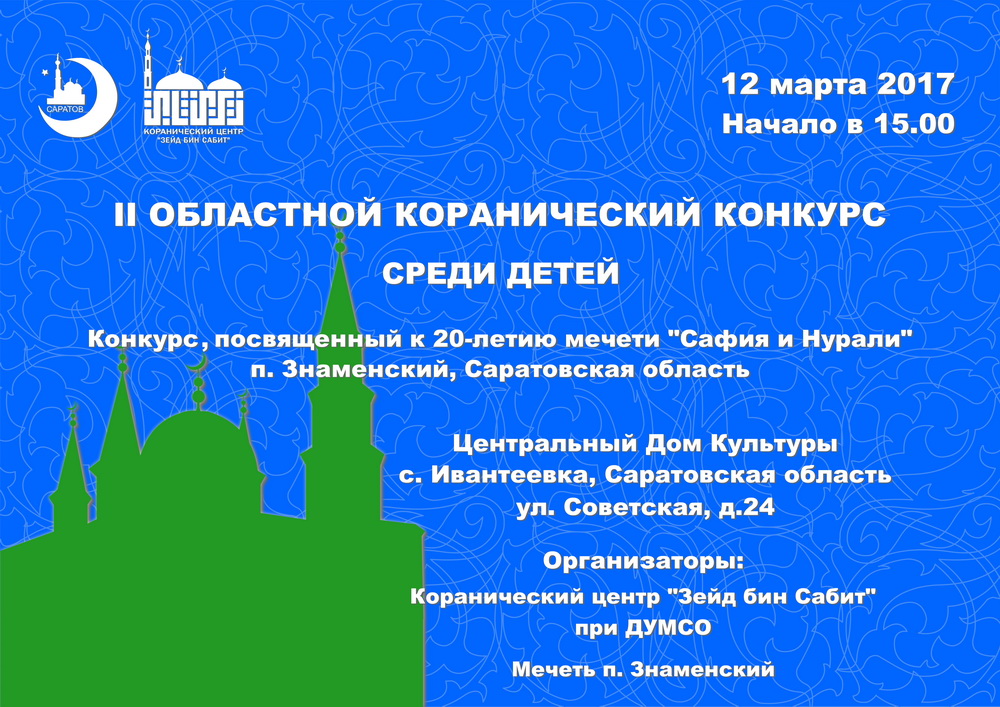 САРАТОВ

КОРАНИЧЕСКИЙ ЦЕНТР "ЗЕЙД БИН САБИТ"

12 марта 2017
Начало в 15.00

II ОБЛАСТНОЙ КОРАНИЧЕСКИЙ КОНКУРС
СРЕДИ ДЕТЕЙ

Конкурс, посвященный к 20-летию мечети "Сафия и Нурали"
п. Знаменский, Саратовская область

Центральный Дом Культуры
с. Ивантеевка, Саратовская область
ул. Советская, д.24

Организаторы:
Коранический центр "Зейд бин Сабит"
при ДУМСО

Мечеть п. Знаменский